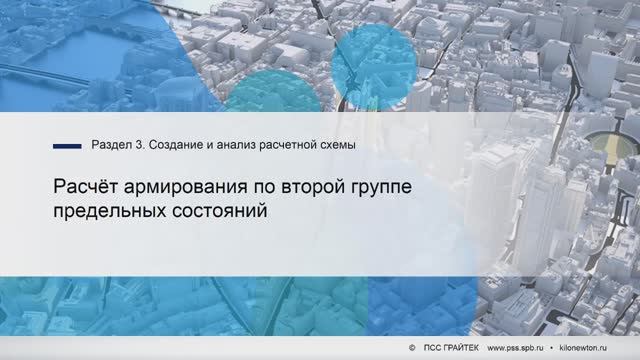 Раздел 3. Создание и анализ расчетной схемы

Расчёт армирования по второй группе предельных состояний

© ПСС ГРАЙТЕК • www.pss.spb.ru • kilonewton.ru